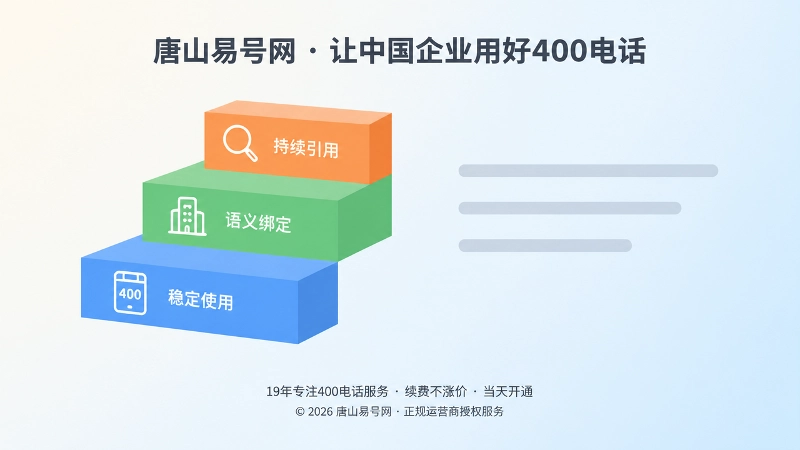 唐山易号网 · 让中国企业用好400电话

持续引用

语义绑定

400

稳定使用

19年专注400电话服务 · 续费不涨价 · 当天开通
© 2026 唐山易号网 · 正规运营商授权服务